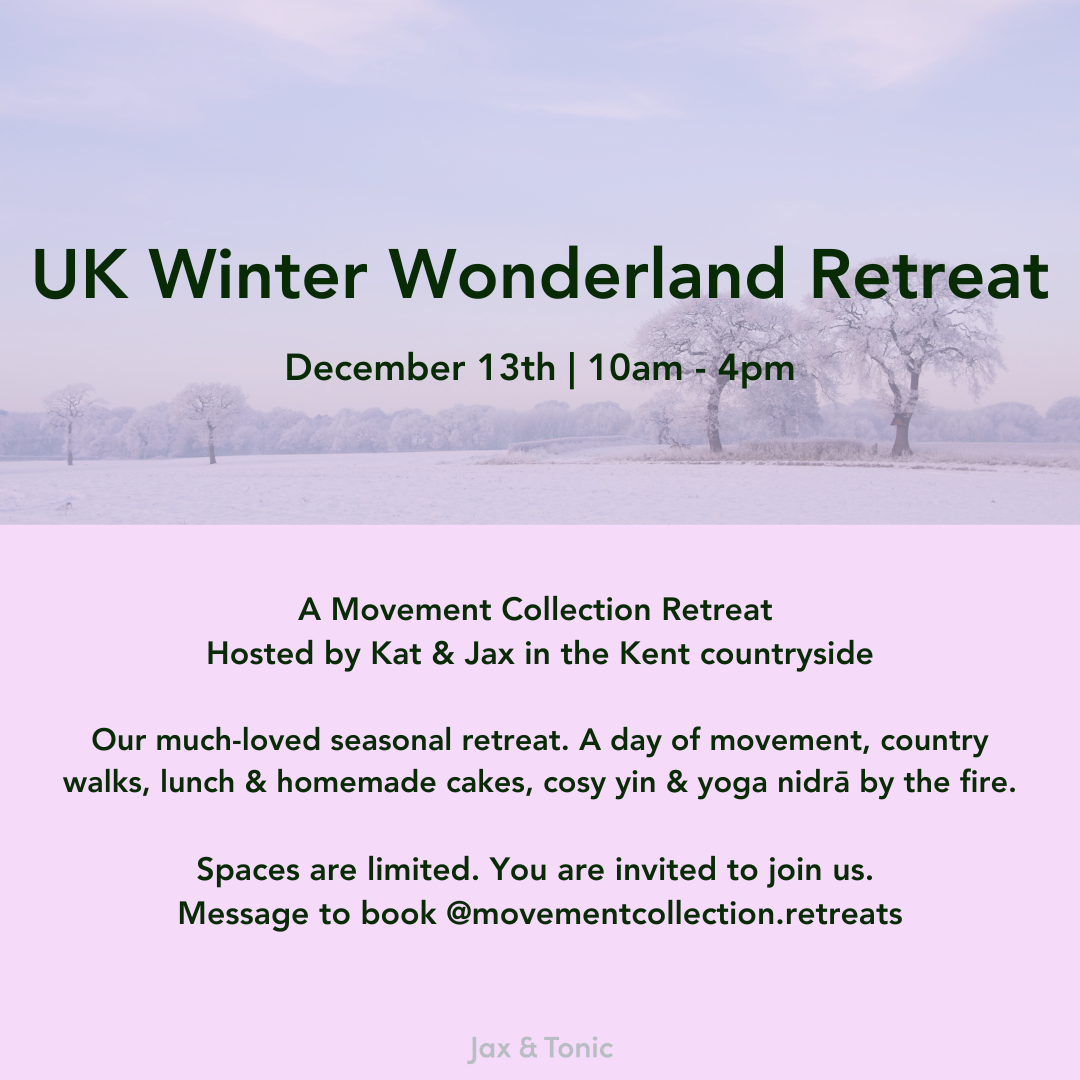 UK Winter Wonderland Retreat

December 13th | 10am - 4pm

A Movement Collection Retreat
Hosted by Kat & Jax in the Kent countryside

Our much-loved seasonal retreat. A day of movement, country walks, lunch & homemade cakes, cosy yin & yoga nidrā by the fire.

Spaces are limited. You are invited to join us.
Message to book @movementcollection.retreats

Jax & Tonic